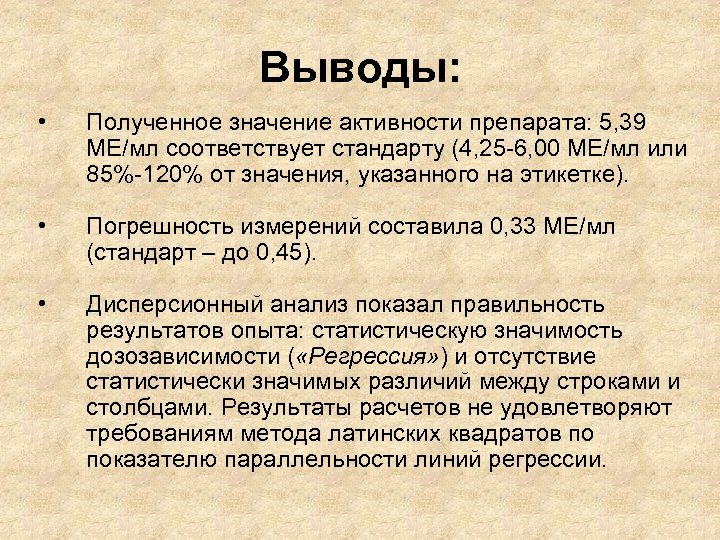 Выводы:

• Полученное значение активности препарата: 5,39 МЕ/мл соответствует стандарту (4,25-6,00 МЕ/мл или 85%-120% от значения, указанного на этикетке).

• Погрешность измерений составила 0,33 МЕ/мл (стандарт – до 0,45).

• Дисперсионный анализ показал правильность результатов опыта: статистическую значимость дозозависимости («Регрессия») и отсутствие статистически значимых различий между строками и столбцами. Результаты расчетов не удовлетворяют требованиям метода латинских квадратов по показателю параллельности линий регрессии.